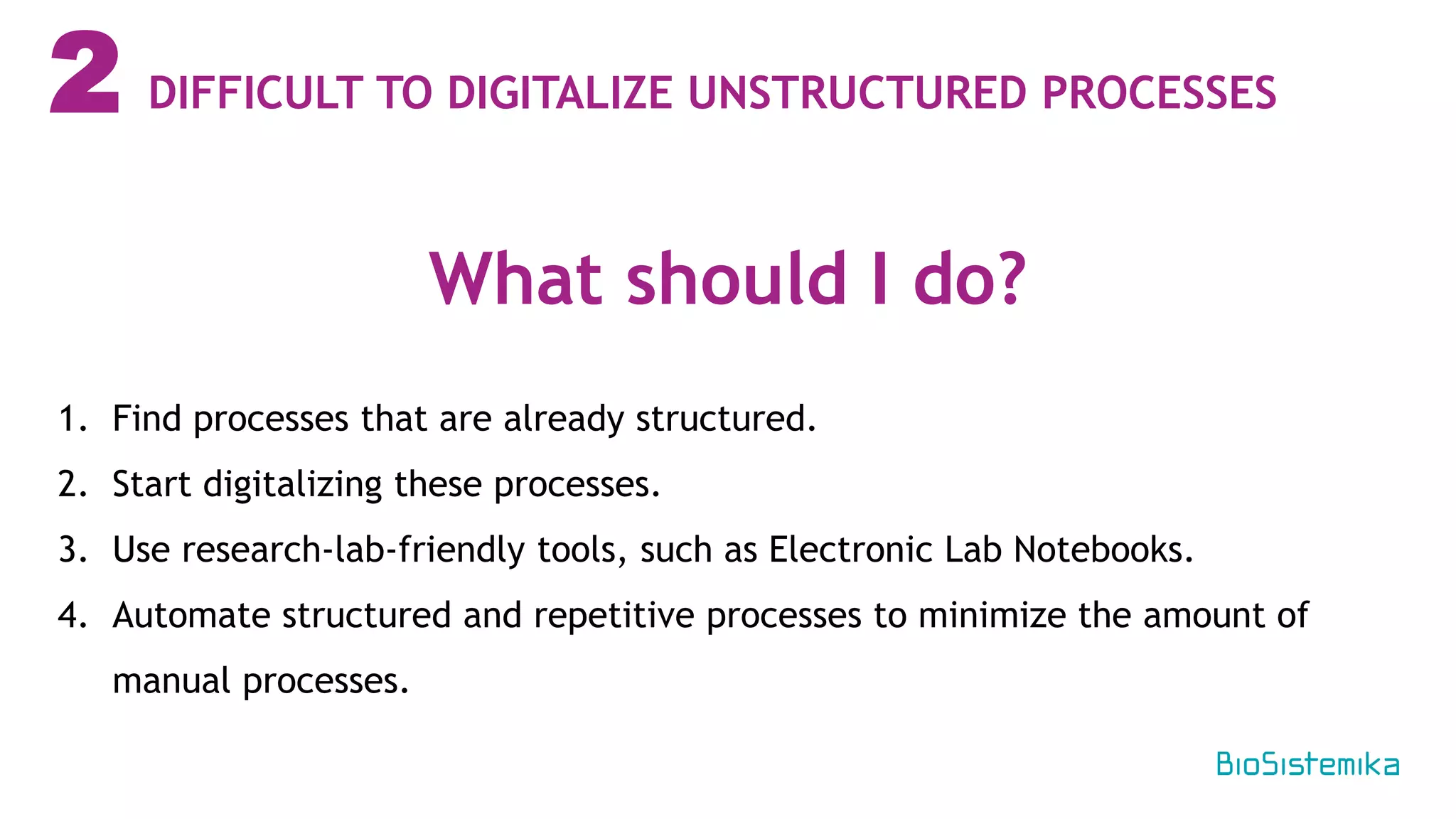 2 DIFFICULT TO DIGITALIZE UNSTRUCTURED PROCESSES

What should I do?

1. Find processes that are already structured.
2. Start digitalizing these processes.
3. Use research-lab-friendly tools, such as Electronic Lab Notebooks.
4. Automate structured and repetitive processes to minimize the amount of manual processes.

BioSistemika